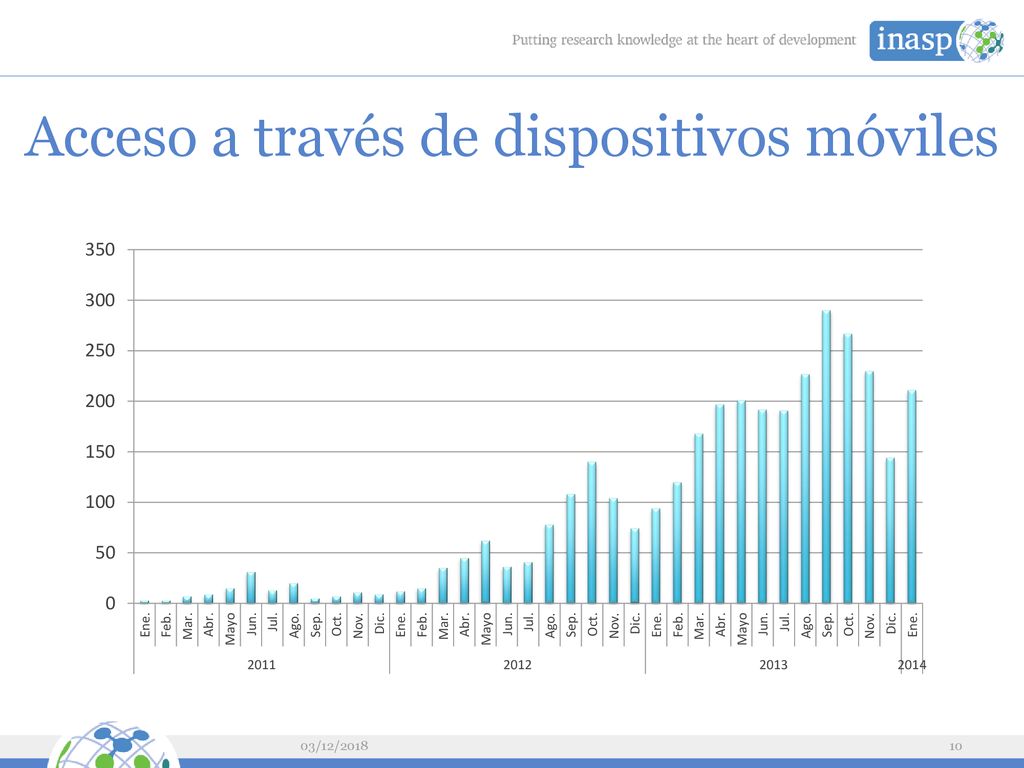 Putting research knowledge at the heart of development inasp

Acceso a través de dispositivos móviles

350
300
250
200
150
100
50
0

Ene. Feb. Mar. Abr. Mayo Jun. Jul. Ago. Sep. Oct. Nov. Dic. Ene. Feb. Mar. Abr. Mayo Jun. Jul. Ago. Sep. Oct. Nov. Dic. Ene. Feb. Mar. Abr. Mayo Jun. Jul. Ago. Sep. Oct. Nov. Dic. Ene.

2011 2012 2013 2014

03/12/2018

10